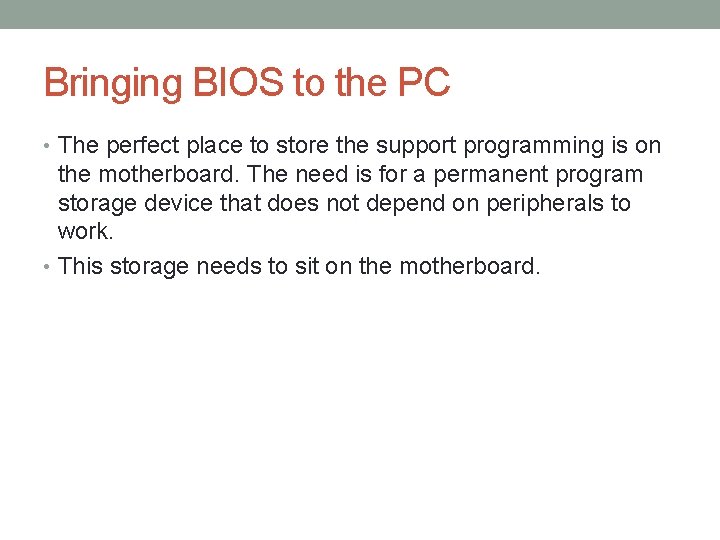 Bringing BIOS to the PC

• The perfect place to store the support programming is on the motherboard. The need is for a permanent program storage device that does not depend on peripherals to work.
• This storage needs to sit on the motherboard.